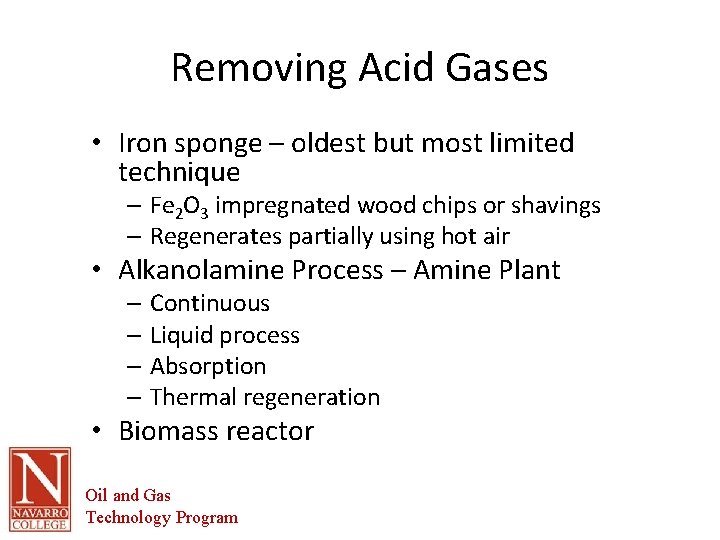 Removing Acid Gases

• Iron sponge – oldest but most limited technique
– $Fe_2O_3$ impregnated wood chips or shavings
– Regenerates partially using hot air
• Alkanolamine Process – Amine Plant
– Continuous
– Liquid process
– Absorption
– Thermal regeneration
• Biomass reactor

N
NAVARRO COLLEGE

Oil and Gas
Technology Program